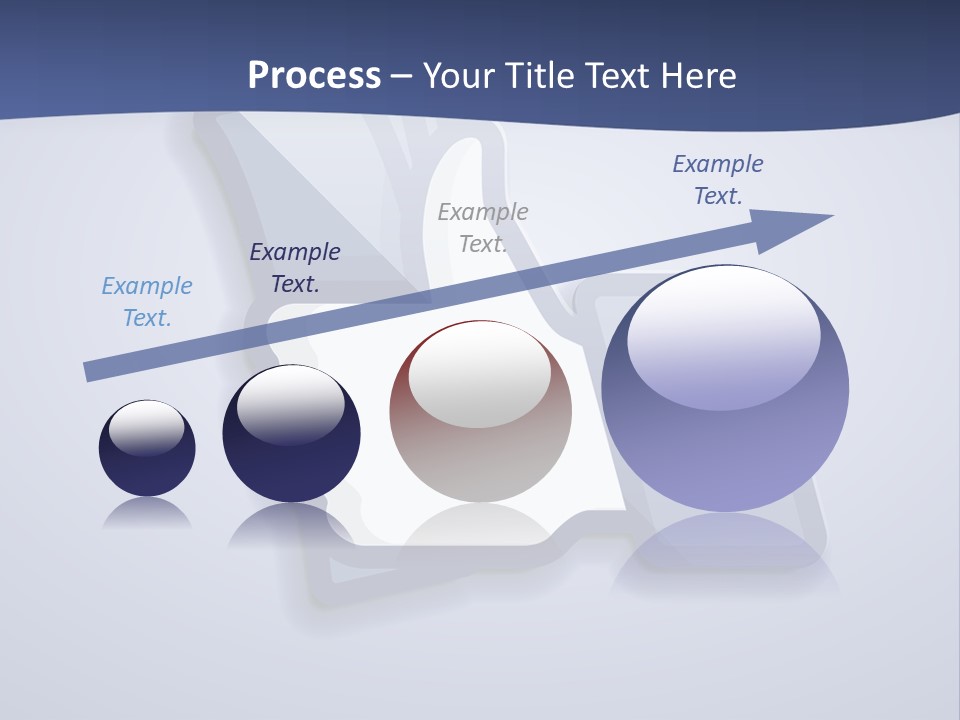 Process – Your Title Text Here

Example Text.

Example Text.

Example Text.

Example Text.